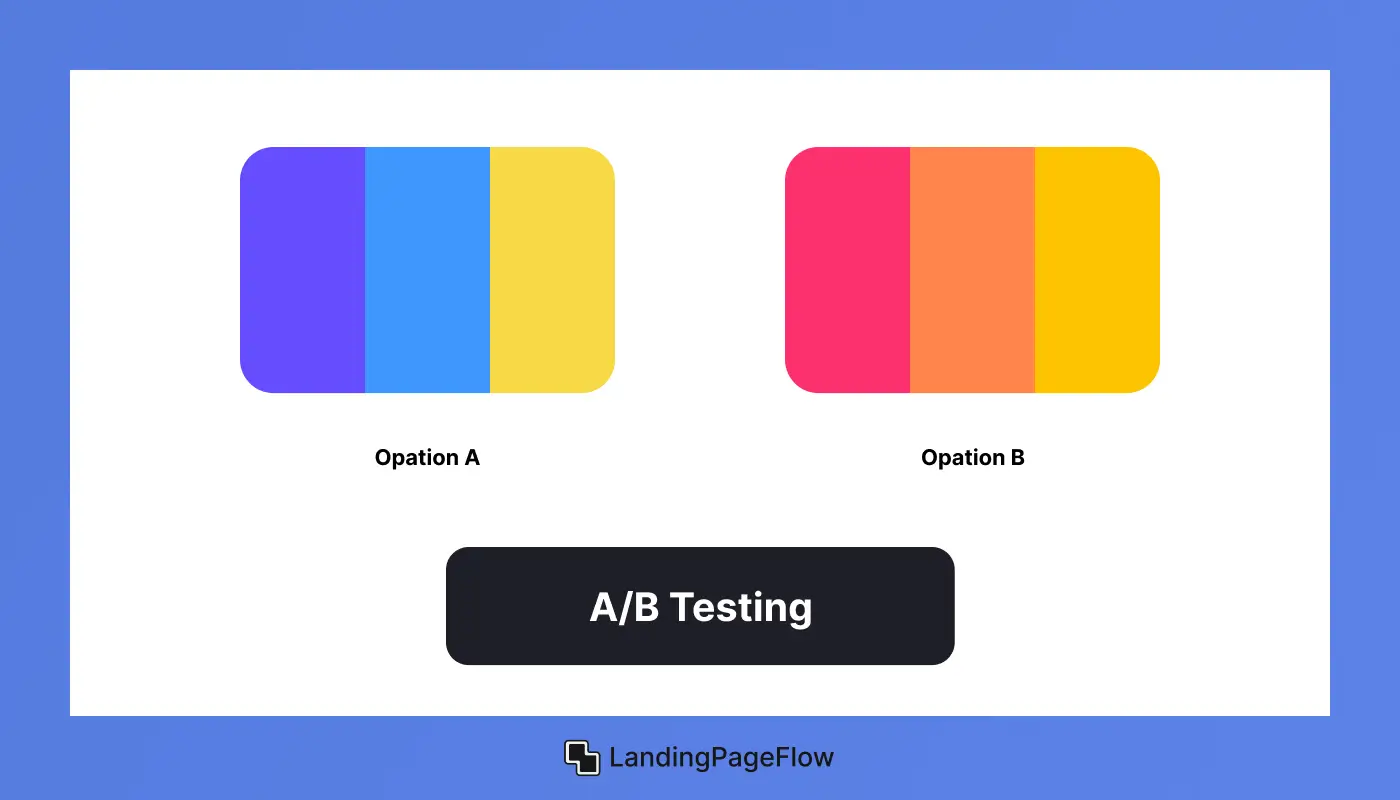 Opation A

Opation B

A/B Testing

LandingPageFlow